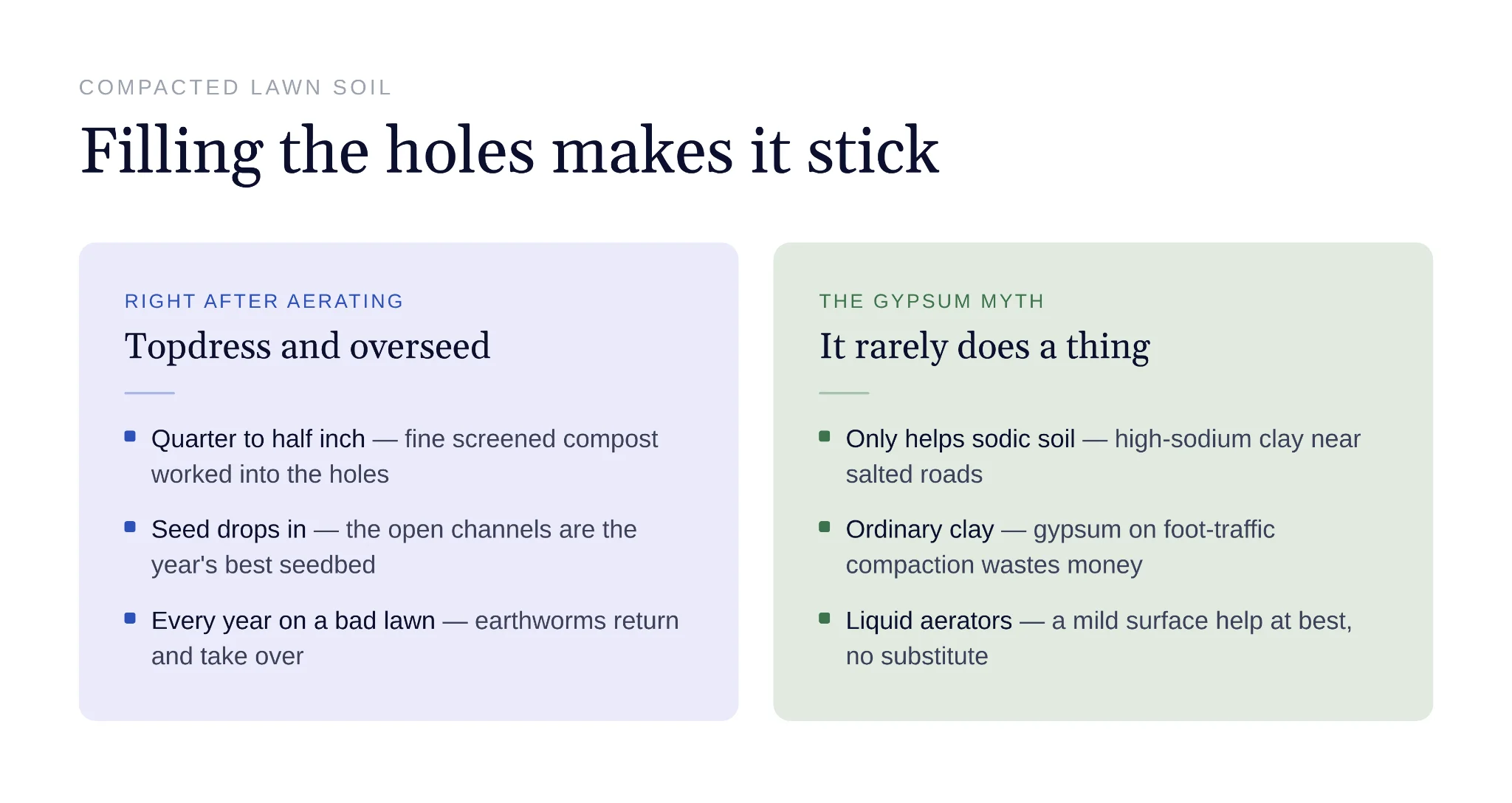 COMPACTED LAWN SOIL

Filling the holes makes it stick

RIGHT AFTER AERATING

Topdress and overseed

• Quarter to half inch — fine screened compost worked into the holes
• Seed drops in — the open channels are the year's best seedbed
• Every year on a bad lawn — earthworms return and take over

THE GYPSUM MYTH

It rarely does a thing

• Only helps sodic soil — high-sodium clay near salted roads
• Ordinary clay — gypsum on foot-traffic compaction wastes money
• Liquid aerators — a mild surface help at best, no substitute